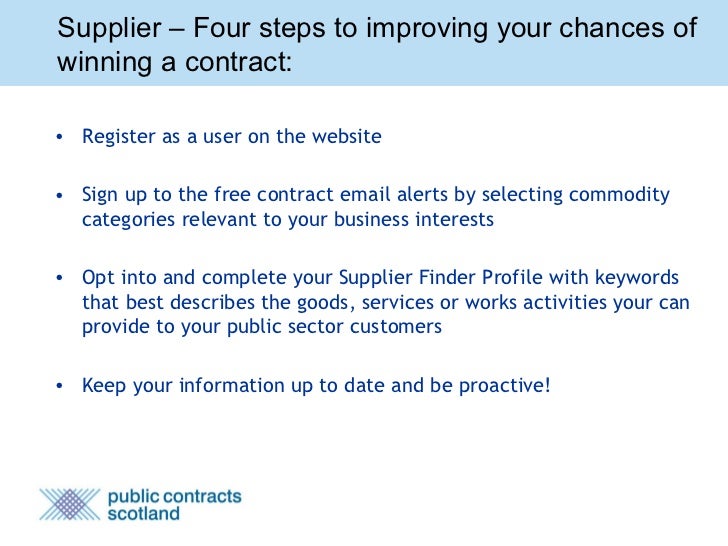 Supplier – Four steps to improving your chances of winning a contract:

• Register as a user on the website

• Sign up to the free contract email alerts by selecting commodity categories relevant to your business interests

• Opt into and complete your Supplier Finder Profile with keywords that best describes the goods, services or works activities your can provide to your public sector customers

• Keep your information up to date and be proactive!

public contracts scotland